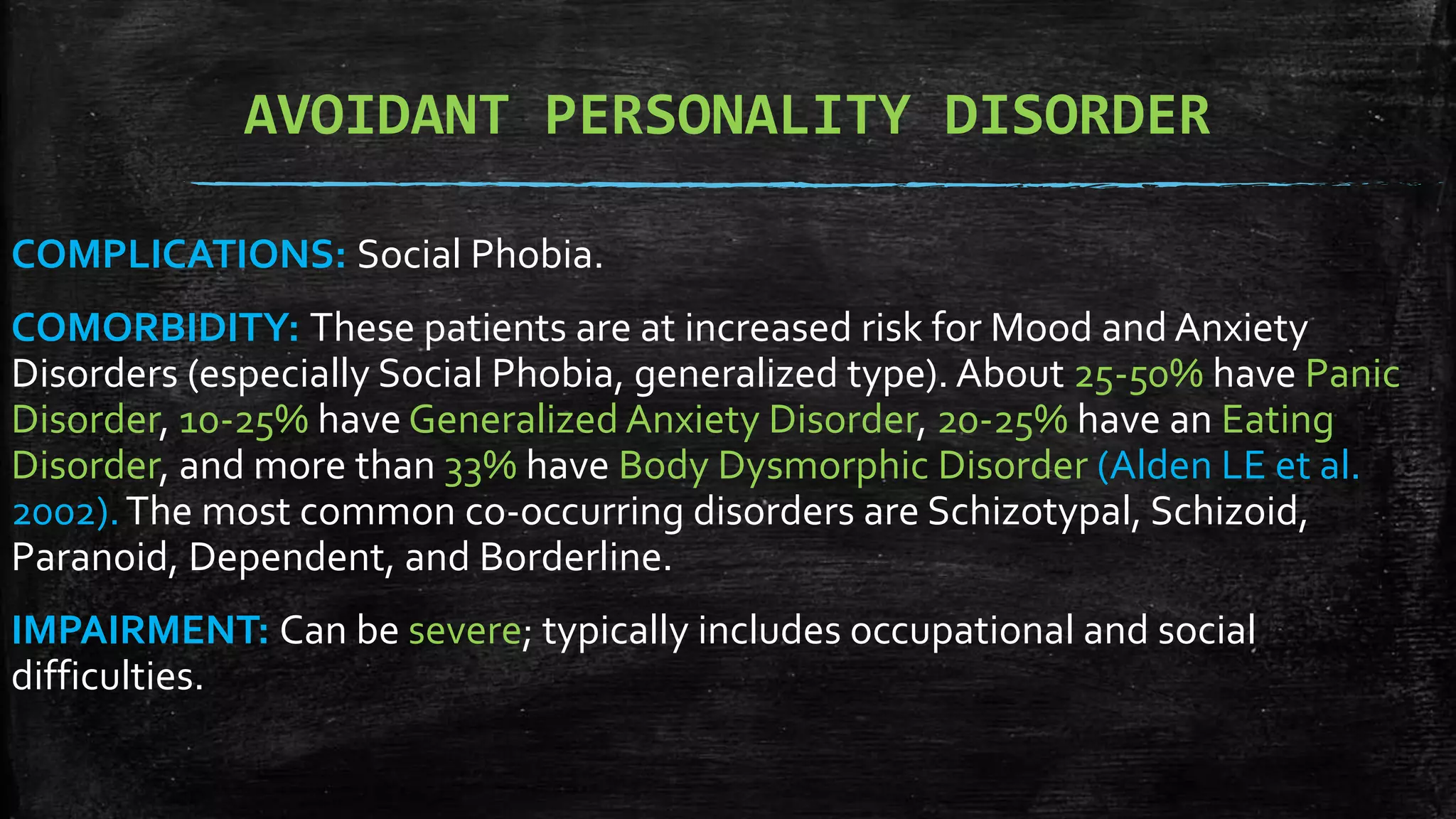 AVOIDANT PERSONALITY DISORDER

COMPLICATIONS: Social Phobia.

COMORBIDITY: These patients are at increased risk for Mood and Anxiety Disorders (especially Social Phobia, generalized type). About 25-50% have Panic Disorder, 10-25% have Generalized Anxiety Disorder, 20-25% have an Eating Disorder, and more than 33% have Body Dysmorphic Disorder (Alden LE et al. 2002). The most common co-occurring disorders are Schizotypal, Schizoid, Paranoid, Dependent, and Borderline.

IMPAIRMENT: Can be severe; typically includes occupational and social difficulties.